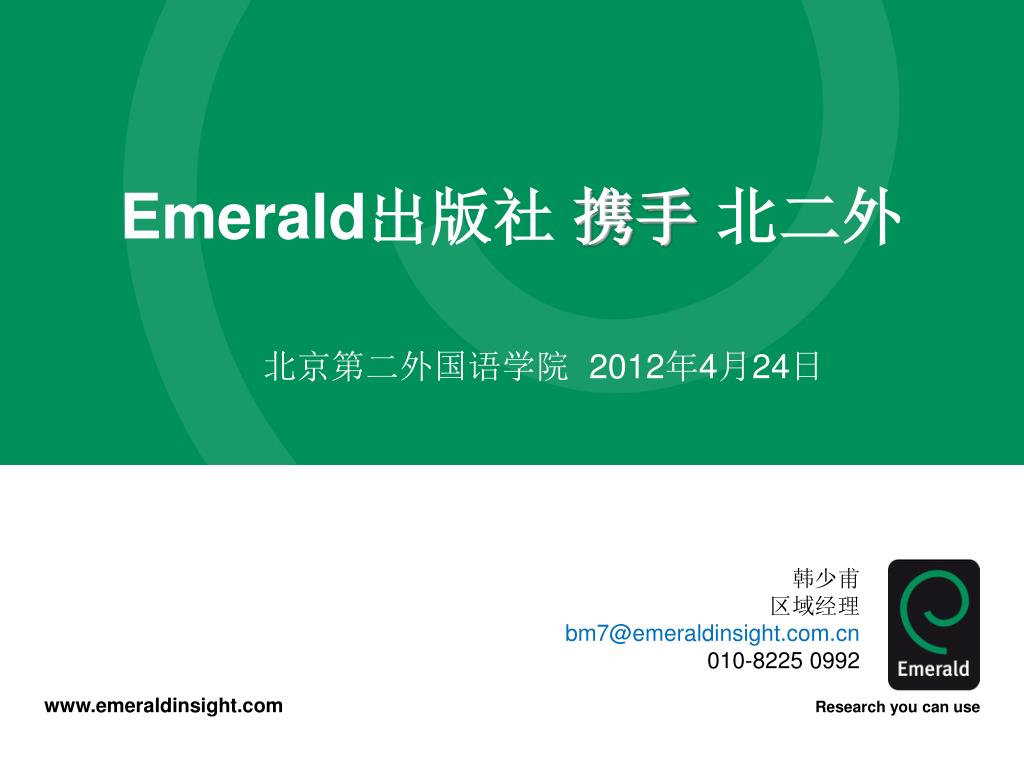 Emerald出版社 携手 北二外

北京第二外国语学院 2012年4月24日

韩少甫
区域经理
bm7@emeraldinsight.com.cn
010-8225 0992

Emerald

www.emeraldinsight.com

Research you can use